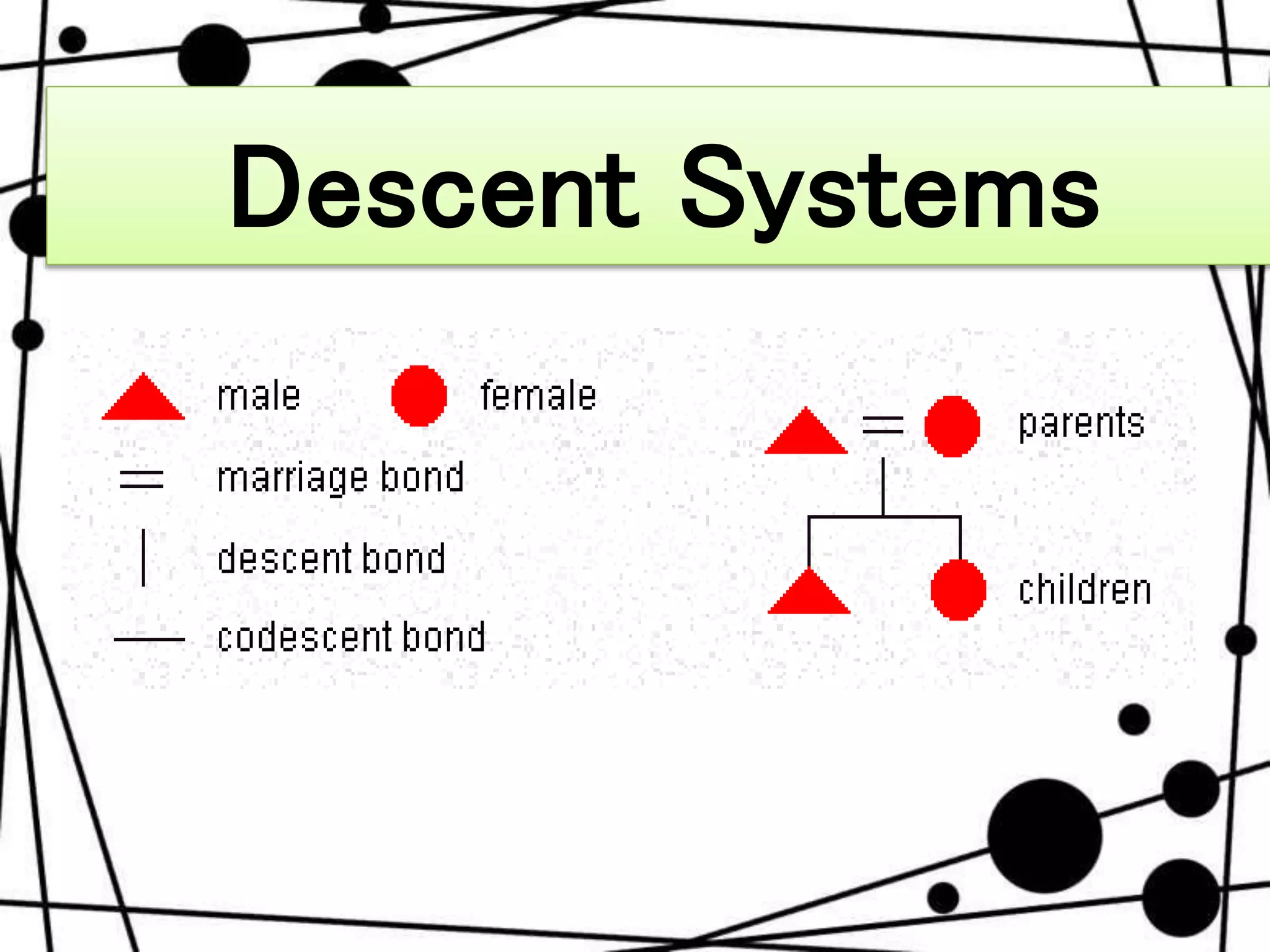 Descent Systems

male

female

marriage bond

descent bond

codescent bond

parents

children